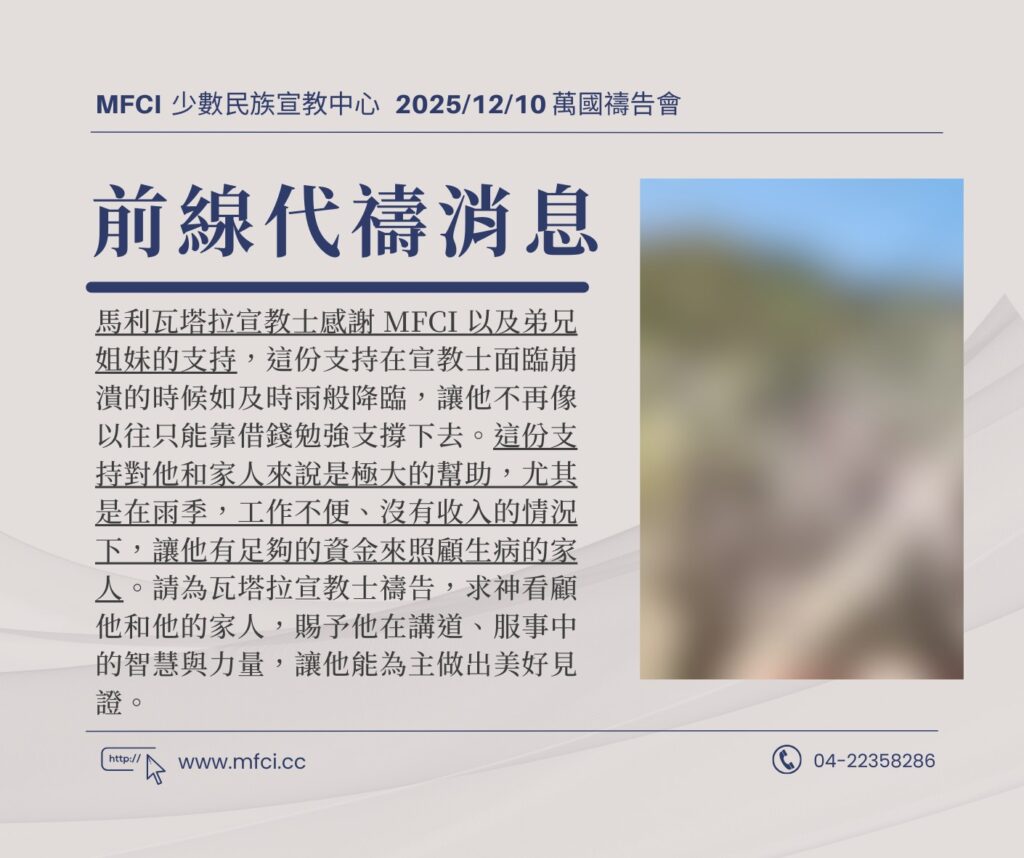 MFCI 少數民族宣教中心 2025/12/10 萬國禱告會

前線代禱消息

馬利瓦塔拉宣教士感謝 MFCI 以及弟兄姐妹的支持，這份支持在宣教士面臨崩潰的時候如及時雨般降臨，讓他不再像以往只能靠借錢勉強支撐下去。這份支持對他和家人來說是極大的幫助，尤其是在雨季，工作不便、沒有收入的情況下，讓他有足夠的資金來照顧生病的家人。請為瓦塔拉宣教士禱告，求神看顧他和他的家人，賜予他在講道、服事中的智慧與力量，讓他能為主做出美好見證。

http://

www.mfci.cc

04-22358286